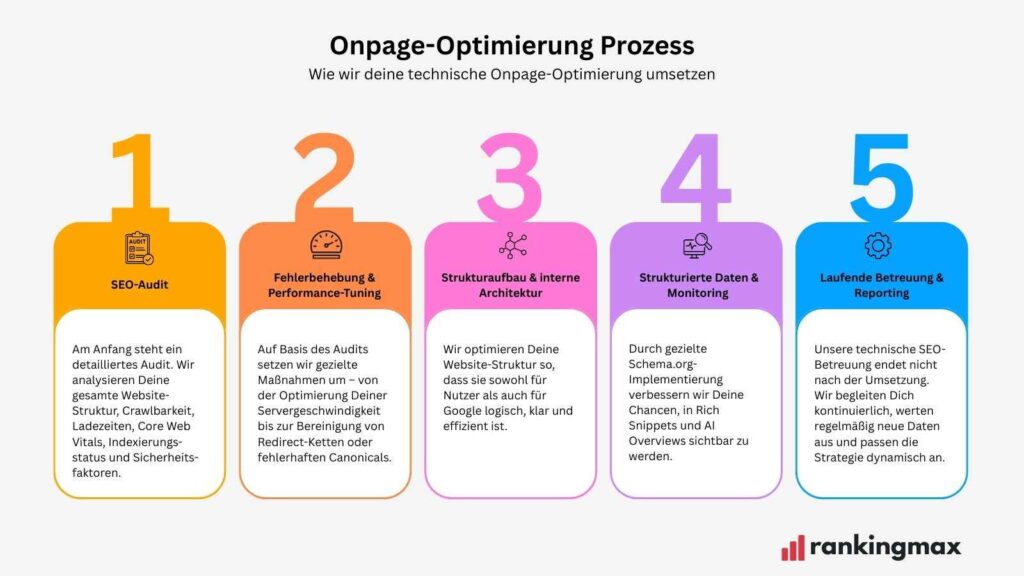 Onpage-Optimierung Prozess

Wie wir deine technische Onpage-Optimierung umsetzen

1

AUDIT

SEO-Audit

Am Anfang steht ein detailliertes Audit. Wir analysieren Deine gesamte Website-Struktur, Crawlbarkeit, Ladezeiten, Core Web Vitals, Indexierungsstatus und Sicherheitsfaktoren.

2

Fehlerbehebung & Performance-Tuning

Auf Basis des Audits setzen wir gezielte Maßnahmen um – von der Optimierung Deiner Servergeschwindigkeit bis zur Bereinigung von Redirect-Ketten oder fehlerhaften Canonicals.

3

Strukturaufbau & interne Architektur

Wir optimieren Deine Website-Struktur so, dass sie sowohl für Nutzer als auch für Google logisch, klar und effizient ist.

4

Strukturierte Daten & Monitoring

Durch gezielte Schema.org-Implementierung verbessern wir Deine Chancen, in Rich Snippets und AI Overviews sichtbar zu werden.

5

Laufende Betreuung & Reporting

Unsere technische SEO-Betreuung endet nicht nach der Umsetzung. Wir begleiten Dich kontinuierlich, werten regelmäßig neue Daten aus und passen die Strategie dynamisch an.

rankingmax